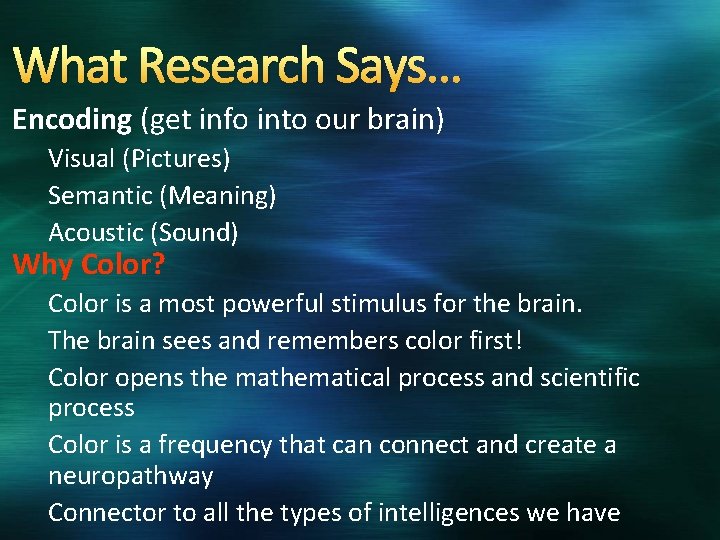 What Research Says…

Encoding (get info into our brain)

Visual (Pictures)

Semantic (Meaning)

Acoustic (Sound)

Why Color?

Color is a most powerful stimulus for the brain.

The brain sees and remembers color first!

Color opens the mathematical process and scientific process

Color is a frequency that can connect and create a neuropathway

Connector to all the types of intelligences we have